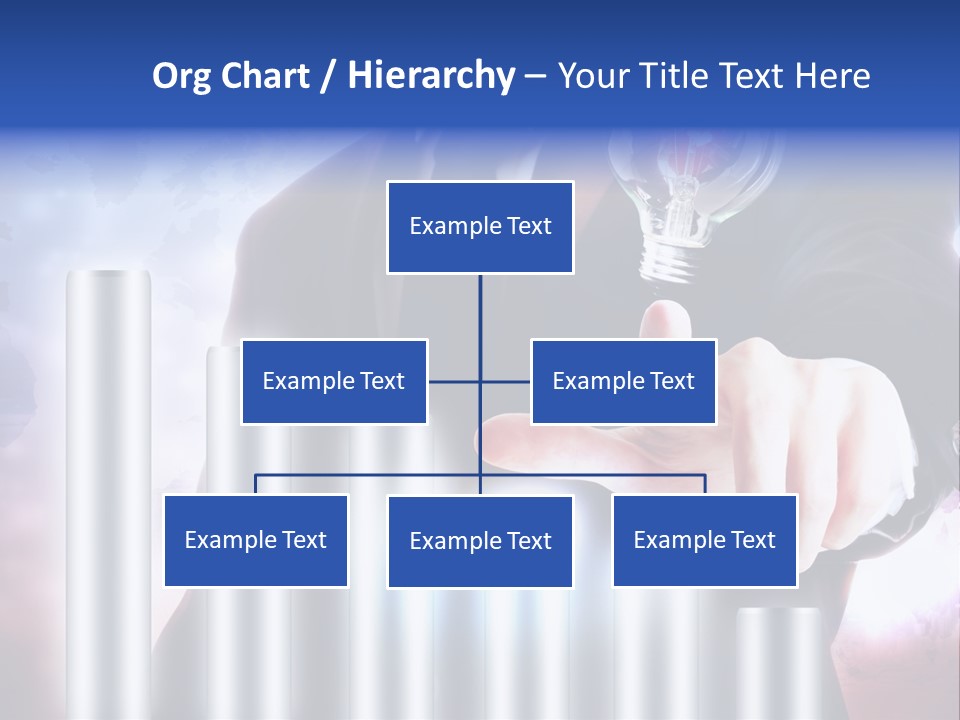 Org Chart / Hierarchy – Your Title Text Here

Example Text

Example Text

Example Text

Example Text

Example Text

Example Text